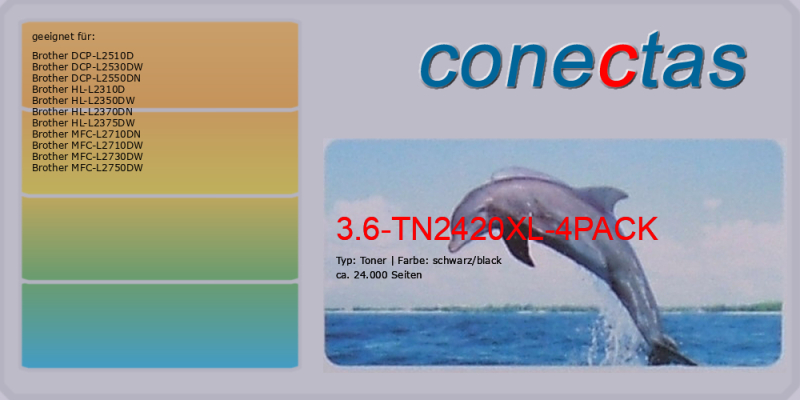 geeignet für:

Brother DCP-L2510D
Brother DCP-L2530DW
Brother DCP-L2550DN
Brother HL-L2310D
Brother HL-L2350DW
Brother HL-L2370DN
Brother HL-L2375DW
Brother MFC-L2710DN
Brother MFC-L2710DW
Brother MFC-L2730DW
Brother MFC-L2750DW

conectas

3.6-TN2420XL-4PACK

Typ: Toner | Farbe: schwarz/black
ca. 24.000 Seiten